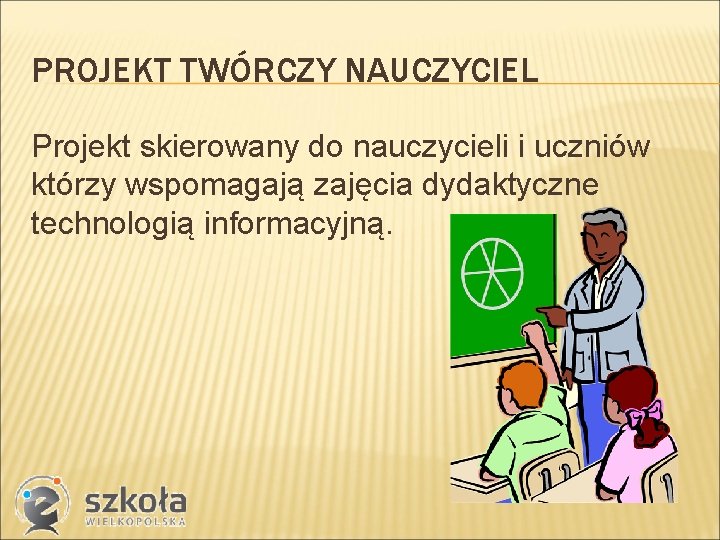 PROJEKT TWÓRCZY NAUCZYCIEL

Projekt skierowany do nauczycieli i uczniów którzy wspomagają zajęcia dydaktyczne technologią informacyjną.

e szkoła WIELKOPOLSKA